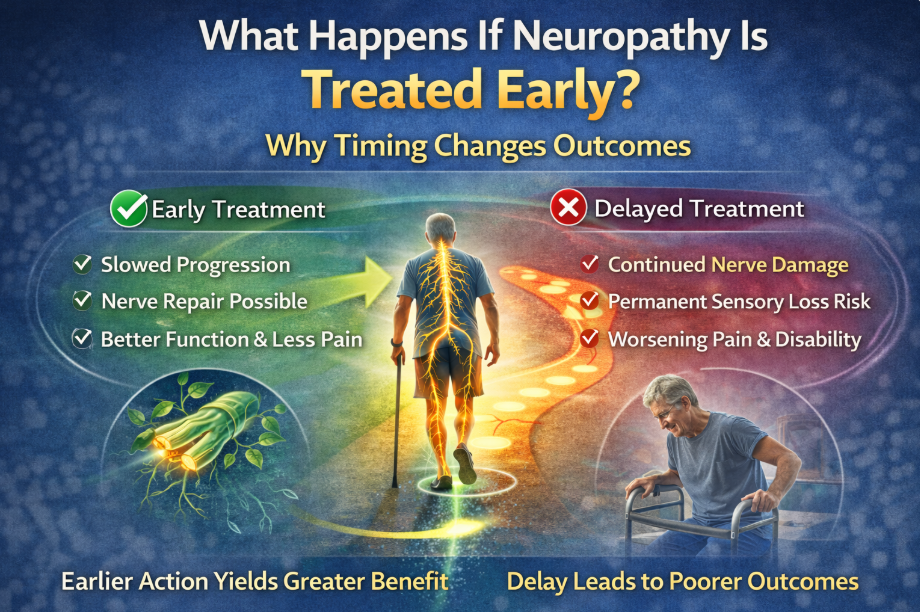 What Happens If Neuropathy Is
Treated Early?
Why Timing Changes Outcomes

Early Treatment
Slowed Progression
Nerve Repair Possible
Better Function & Less Pain

Delayed Treatment
Continued Nerve Damage
Permanent Sensory Loss Risk
Worsening Pain & Disability

Earlier Action Yields Greater Benefit

Delay Leads to Poorer Outcomes